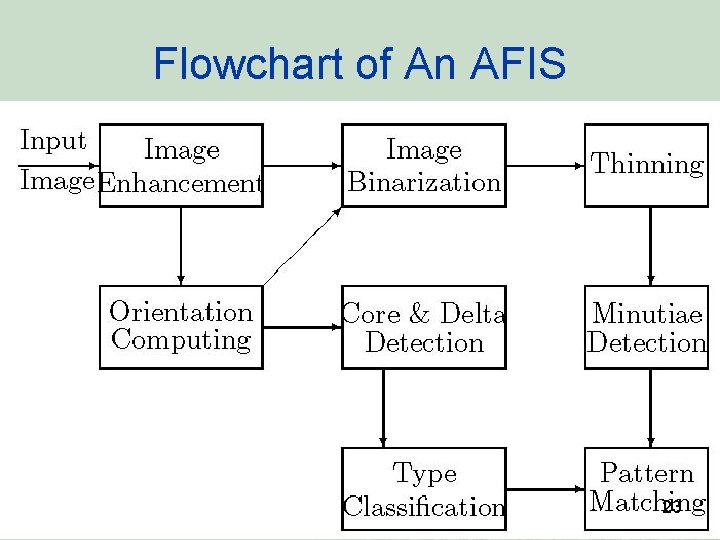 Flowchart of An AFIS

Input Image

Image Enhancement

Image Binarization

Thinning

Orientation Computing

Core & Delta Detection

Minutiae Detection

Type Classification

Pattern Matching

23